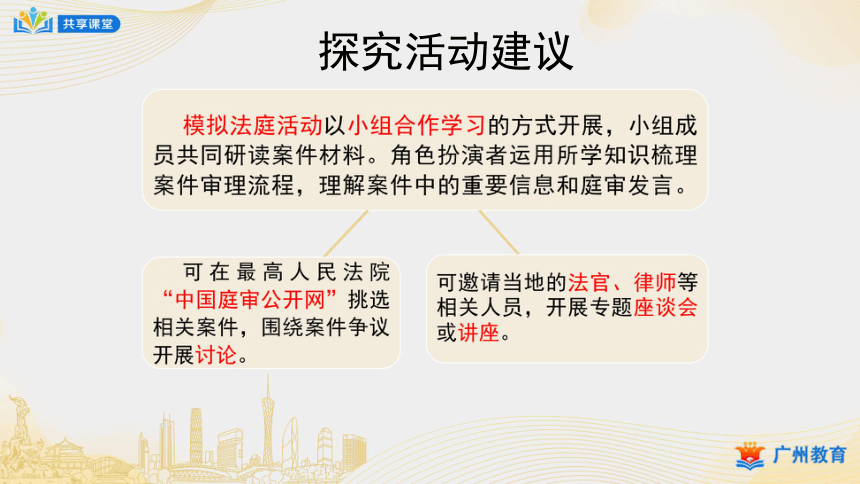 共享课堂

探究活动建议

模拟法庭活动以小组合作学习的方式开展，小组成员共同研读案件材料。角色扮演者运用所学知识梳理案件审理流程，理解案件中的重要信息和庭审发言。

可在最高人民法院“中国庭审公开网”挑选相关案件，围绕案件争议开展讨论。

可邀请当地的法官、律师等相关人员，开展专题座谈会或讲座。

广州教育